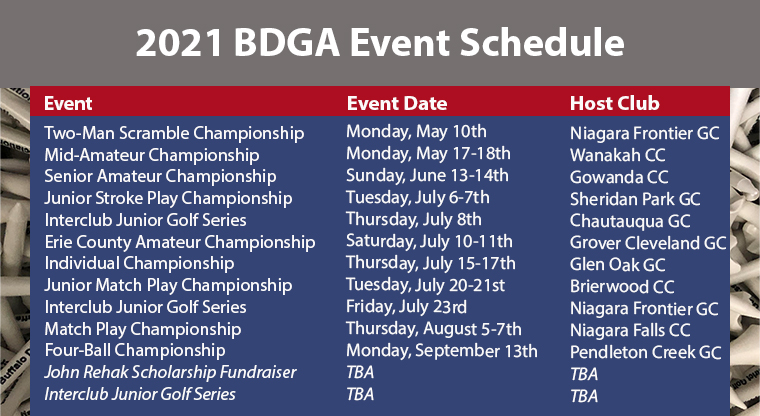 2021 BDGA Event Schedule

| Event | Event Date | Host Club |
|---|---|---|
| Two-Man Scramble Championship | Monday, May 10th | Niagara Frontier GC |
| Mid-Amateur Championship | Monday, May 17-18th | Wanakah CC |
| Senior Amateur Championship | Sunday, June 13-14th | Gowanda CC |
| Junior Stroke Play Championship | Tuesday, July 6-7th | Sheridan Park GC |
| Interclub Junior Golf Series | Thursday, July 8th | Chautauqua GC |
| Erie County Amateur Championship | Saturday, July 10-11th | Grover Cleveland GC |
| Individual Championship | Thursday, July 15-17th | Glen Oak GC |
| Junior Match Play Championship | Tuesday, July 20-21st | Brierwood CC |
| Interclub Junior Golf Series | Friday, July 23rd | Niagara Frontier GC |
| Match Play Championship | Thursday, August 5-7th | Niagara Falls CC |
| Four-Ball Championship | Monday, September 13th | Pendleton Creek GC |
| John Rehak Scholarship Fundraiser | TBA | TBA |
| Interclub Junior Golf Series | TBA | TBA |